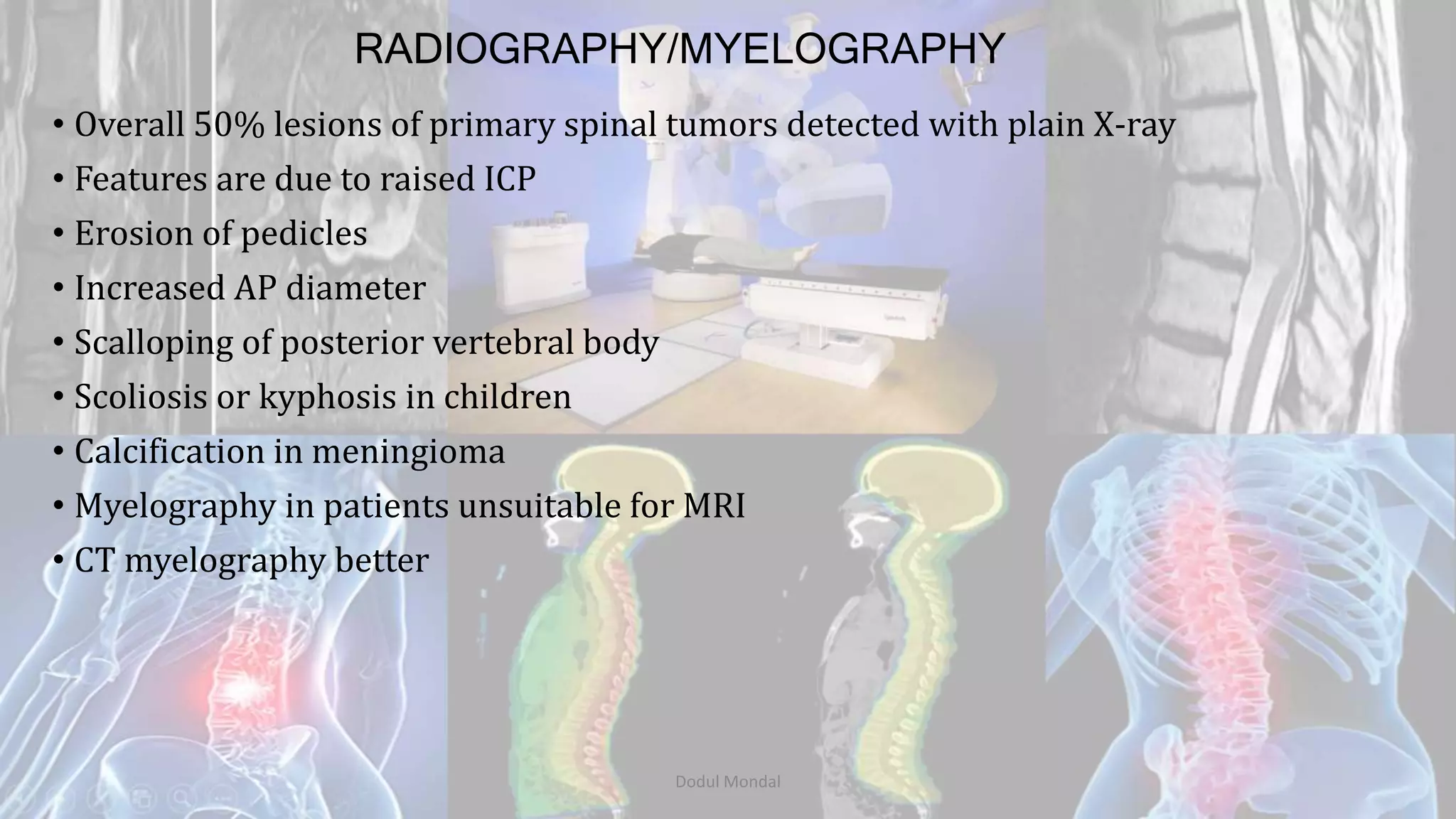 RADIOGRAPHY/MYELOGRAPHY

• Overall 50% lesions of primary spinal tumors detected with plain X-ray
• Features are due to raised ICP
• Erosion of pedicles
• Increased AP diameter
• Scalloping of posterior vertebral body
• Scoliosis or kyphosis in children
• Calcification in meningioma
• Myelography in patients unsuitable for MRI
• CT myelography better

Dodul Mondal